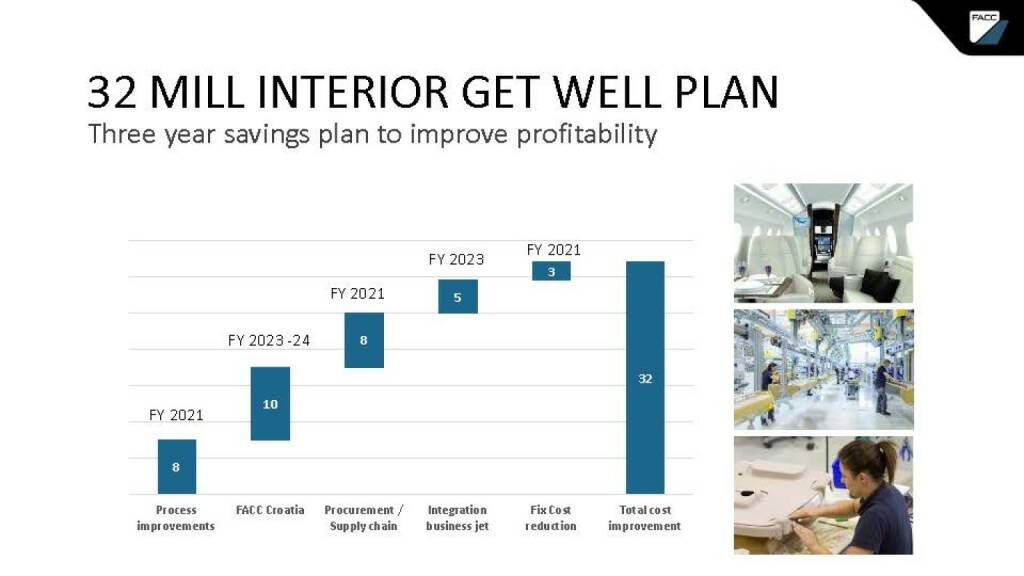 FACC

32 MILL INTERIOR GET WELL PLAN
Three year savings plan to improve profitability

FY 2021
8
Process improvements

FY 2023 -24
10
FACC Croatia

FY 2021
8
Procurement / Supply chain

FY 2023
5
Integration business jet

FY 2021
3
Fix Cost reduction

32
Total cost improvement